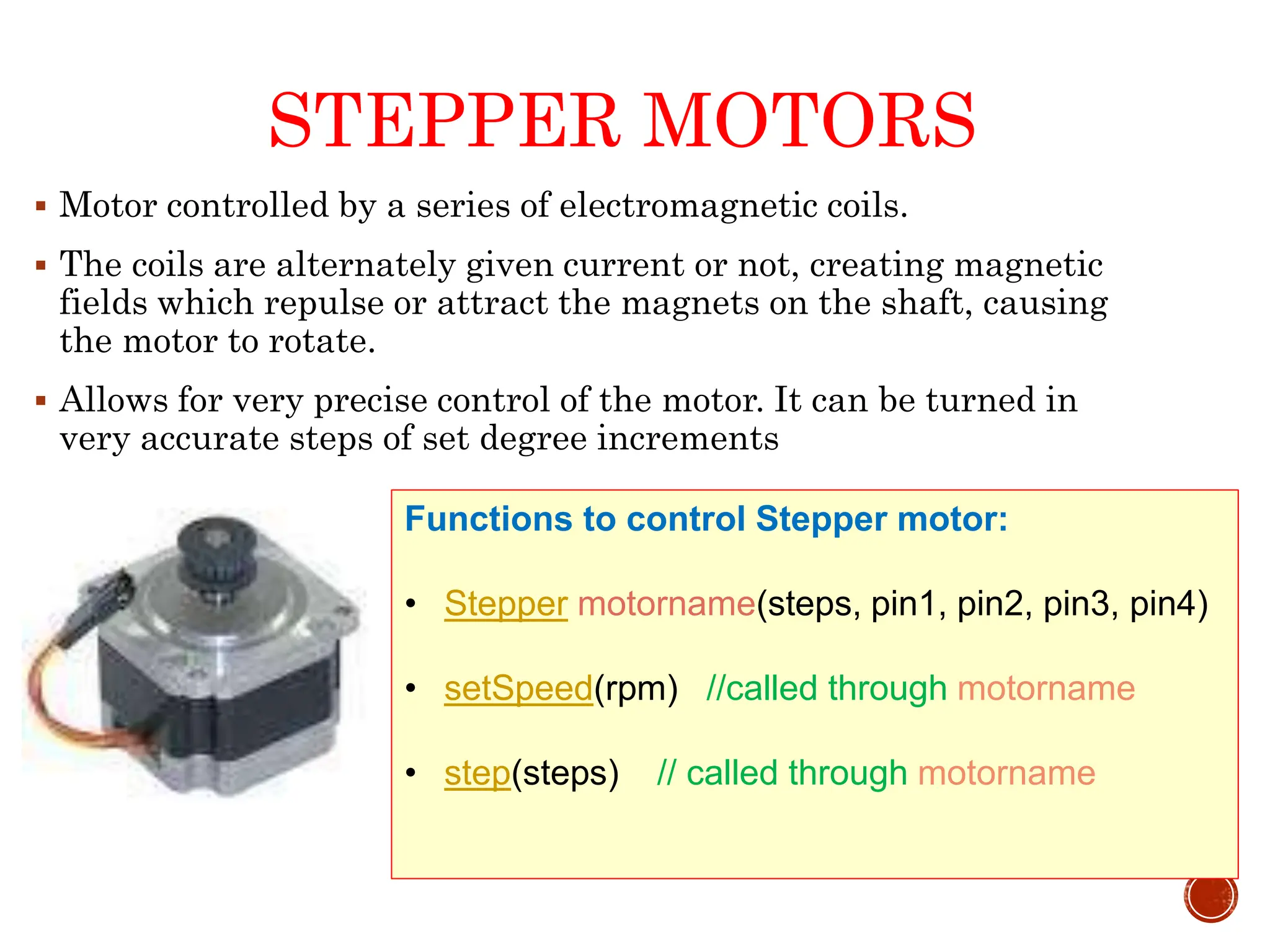 STEPPER MOTORS

▪ Motor controlled by a series of electromagnetic coils.

▪ The coils are alternately given current or not, creating magnetic fields which repulse or attract the magnets on the shaft, causing the motor to rotate.

▪ Allows for very precise control of the motor. It can be turned in very accurate steps of set degree increments

Functions to control Stepper motor:

• Stepper motorname(steps, pin1, pin2, pin3, pin4)

• setSpeed(rpm) //called through motorname

• step(steps) // called through motorname